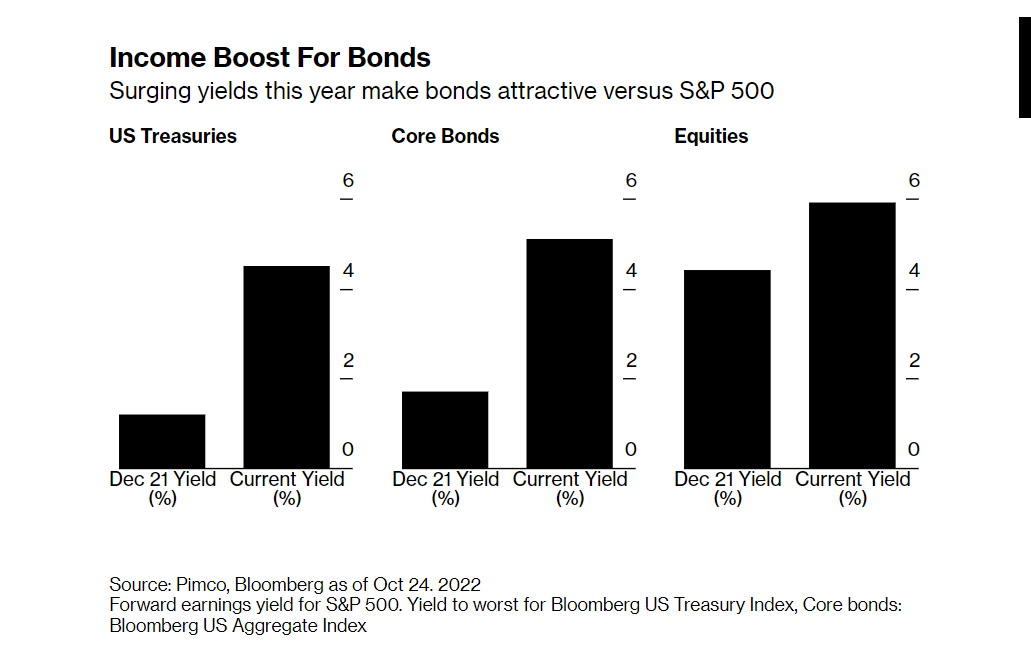 Income Boost For Bonds

Surging yields this year make bonds attractive versus S&P 500

US Treasuries

6
4
2
0

Dec 21 Yield (%)
Current Yield (%)

Core Bonds

6
4
2
0

Dec 21 Yield (%)
Current Yield (%)

Equities

6
4
2
0

Dec 21 Yield (%)
Current Yield (%)

Source: Pimco, Bloomberg as of Oct 24. 2022
Forward earnings yield for S&P 500. Yield to worst for Bloomberg US Treasury Index, Core bonds: Bloomberg US Aggregate Index